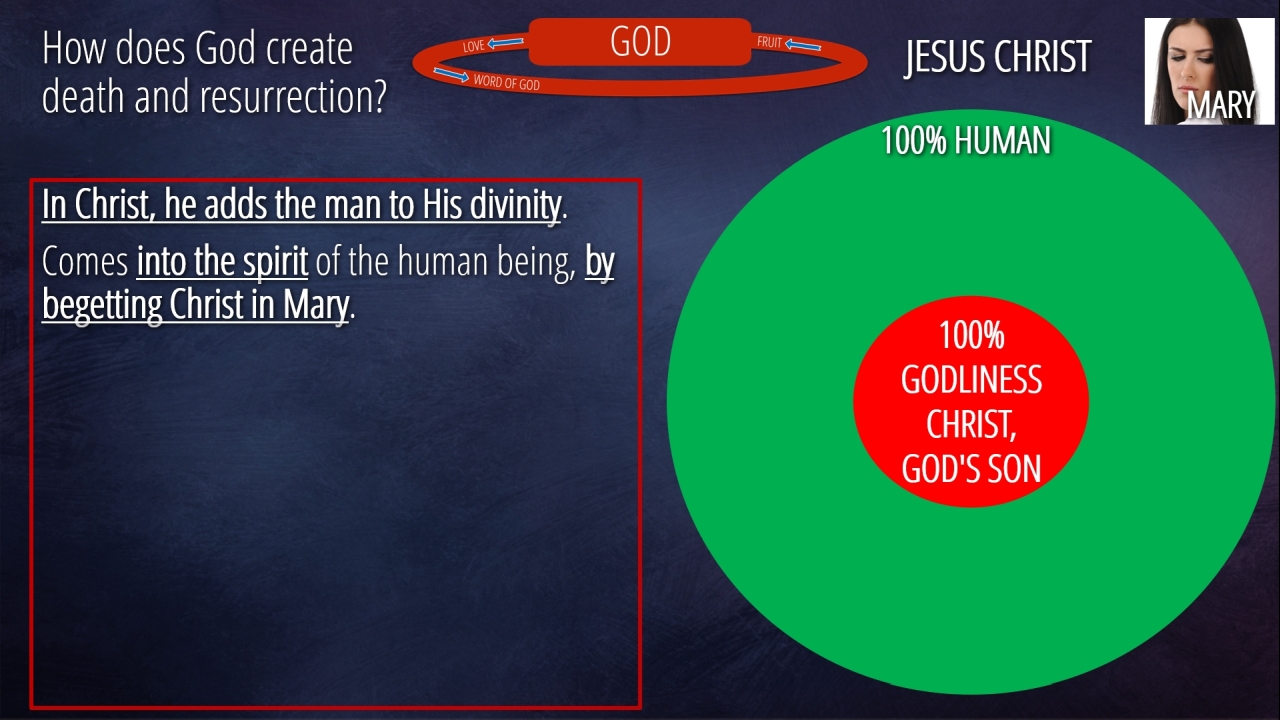 How does God create death and resurrection?

LOVE
GOD
FRUIT
WORD OF GOD

JESUS CHRIST

MARY

In Christ, he adds the man to His divinity.

Comes into the spirit of the human being, by begetting Christ in Mary.

100% HUMAN

100% GODLINESS CHRIST, GOD'S SON